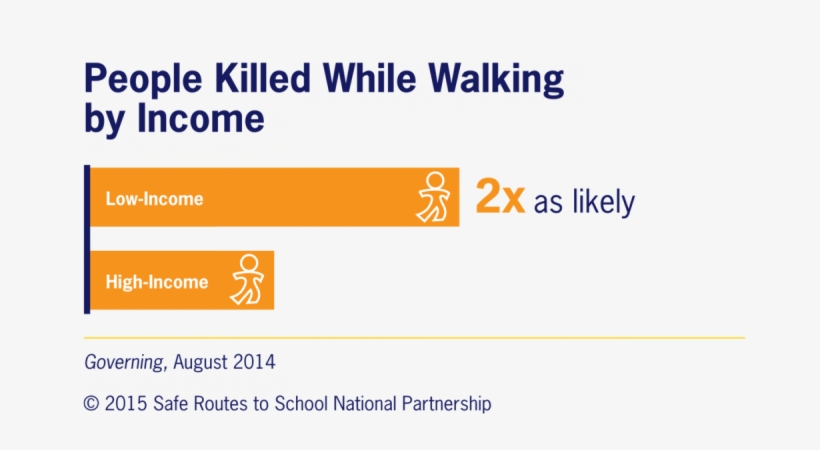 People Killed While Walking by Income

Low-Income

2x as likely

High-Income

Governing, August 2014

© 2015 Safe Routes to School National Partnership